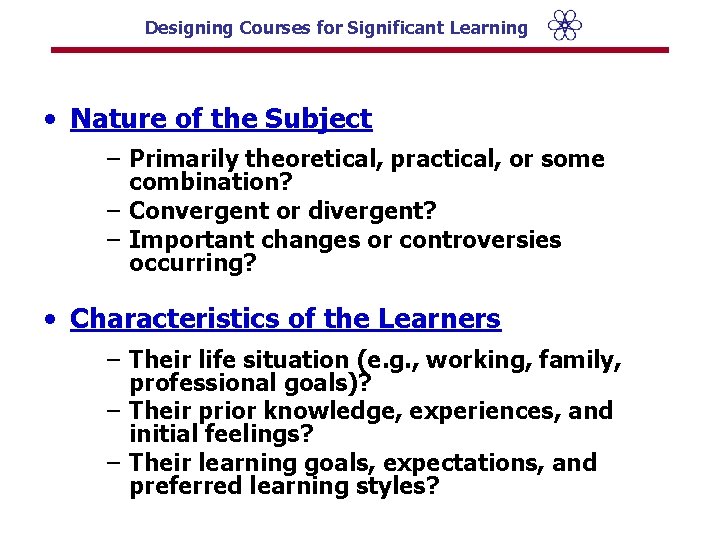 Designing Courses for Significant Learning

• Nature of the Subject
 – Primarily theoretical, practical, or some combination?
 – Convergent or divergent?
 – Important changes or controversies occurring?

• Characteristics of the Learners
 – Their life situation (e.g., working, family, professional goals)?
 – Their prior knowledge, experiences, and initial feelings?
 – Their learning goals, expectations, and preferred learning styles?